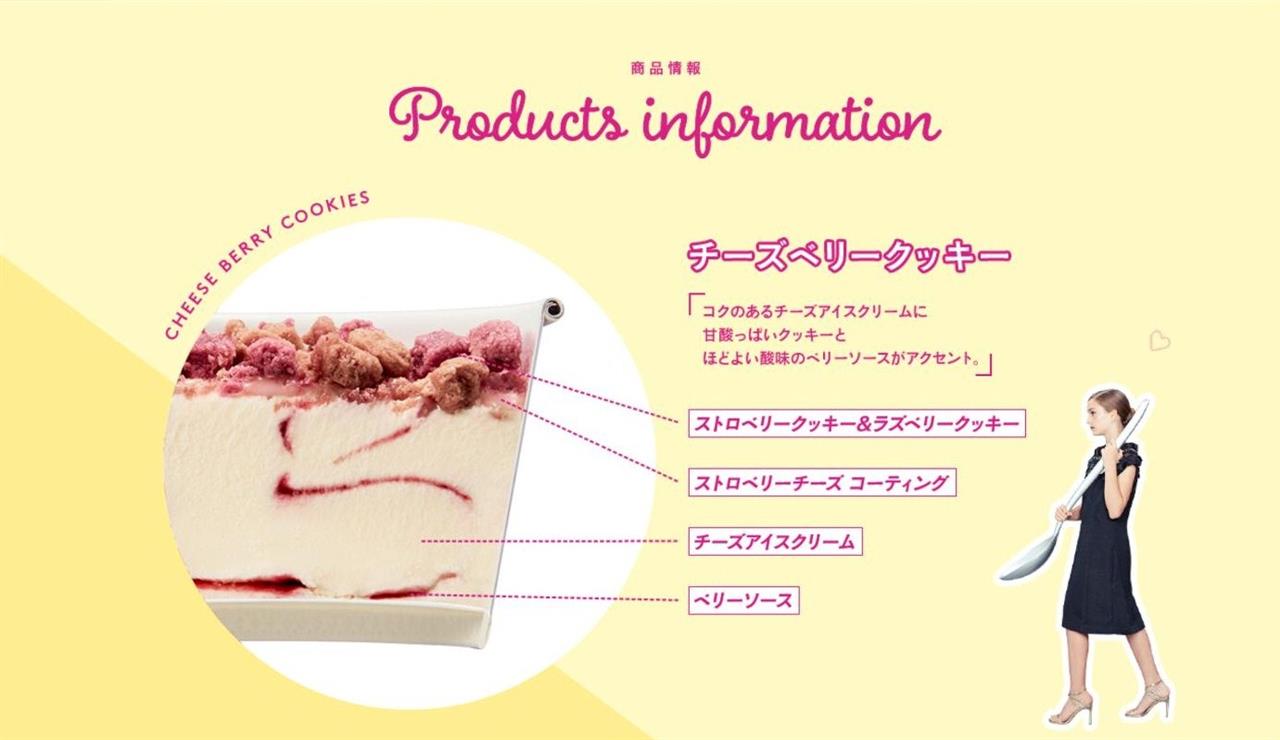 商品情報

Products information

CHEESE BERRY COOKIES

チーズベリークッキー

「コクのあるチーズアイスクリームに
甘酸っぱいクッキーと
ほどよい酸味のベリーソースがアクセント。」

ストロベリークッキー&ラズベリークッキー

ストロベリーチーズ コーティング

チーズアイスクリーム

ベリーソース